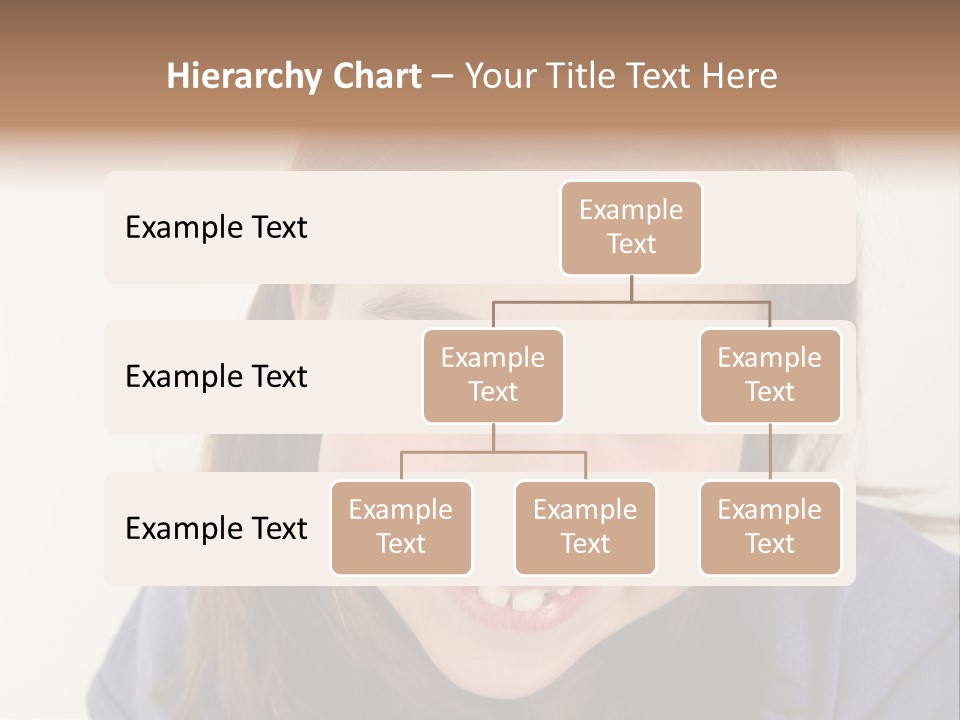 Hierarchy Chart – Your Title Text Here

Example Text

Example Text

Example Text

Example Text

Example Text

Example Text

Example Text

Example Text

Example Text